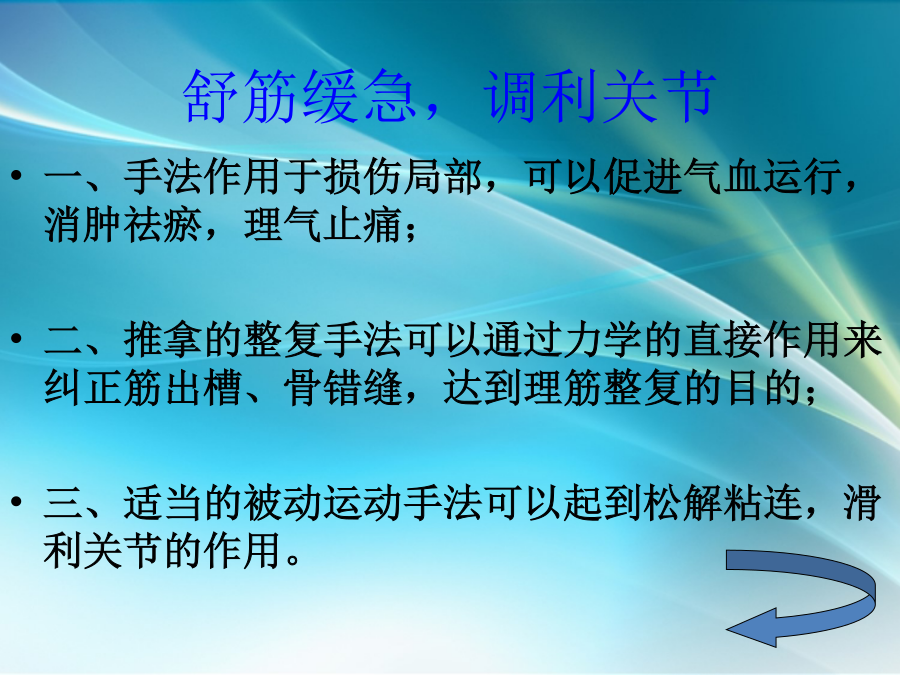 舒筋缓急，调利关节

• 一、手法作用于损伤局部，可以促进气血运行，消肿祛瘀，理气止痛；

• 二、推拿的整复手法可以通过力学的直接作用来纠正筋出槽、骨错缝，达到理筋整复的目的；

• 三、适当的被动运动手法可以起到松解粘连，滑利关节的作用。